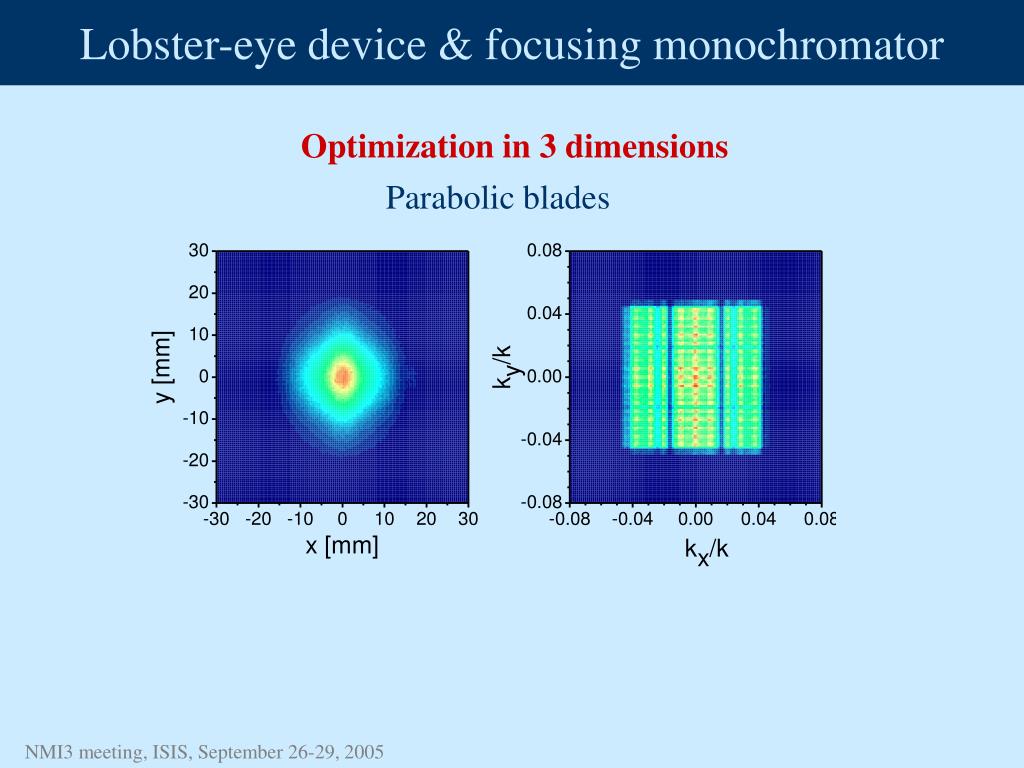 Lobster-eye device & focusing monochromator

Optimization in 3 dimensions

Parabolic blades

30
20
10
0
-10
-20
-30
y [mm]
-30 -20 -10 0 10 20 30
x [mm]

0.08
0.04
0.00
-0.04
-0.08
$k_y/k$
-0.08 -0.04 0.00 0.04 0.08
$k_x/k$

NMI3 meeting, ISIS, September 26-29, 2005